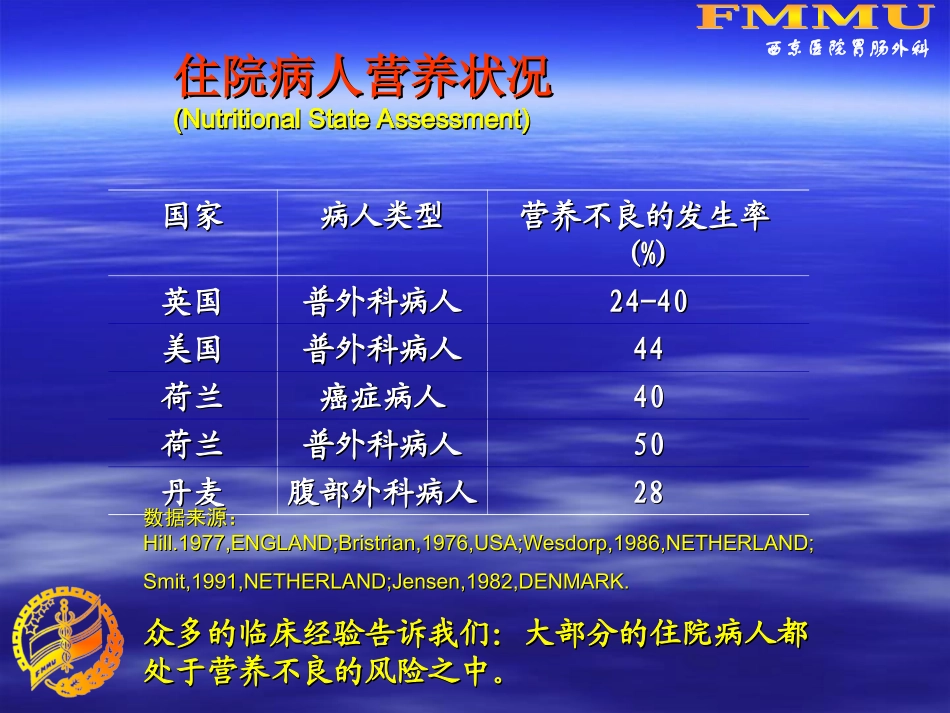 FMMU
西京医院胃肠外科

住院病人营养状况
(Nutritional State Assessment)

| 国家 | 病人类型 | 营养不良的发生率 (%) |
|---|---|---|
| 英国 | 普外科病人 | 24-40 |
| 美国 | 普外科病人 | 44 |
| 荷兰 | 癌症病人 | 40 |
| 荷兰 | 普外科病人 | 50 |
| 丹麦 | 腹部外科病人 | 28 |

数据来源：
Hill.1977,ENGLAND;Bristrian,1976,USA;Wesdorp,1986,NETHERLAND;
Smit,1991,NETHERLAND;Jensen,1982,DENMARK.

众多的临床经验告诉我们：大部分的住院病人都处于营养不良的风险之中。

FMMU